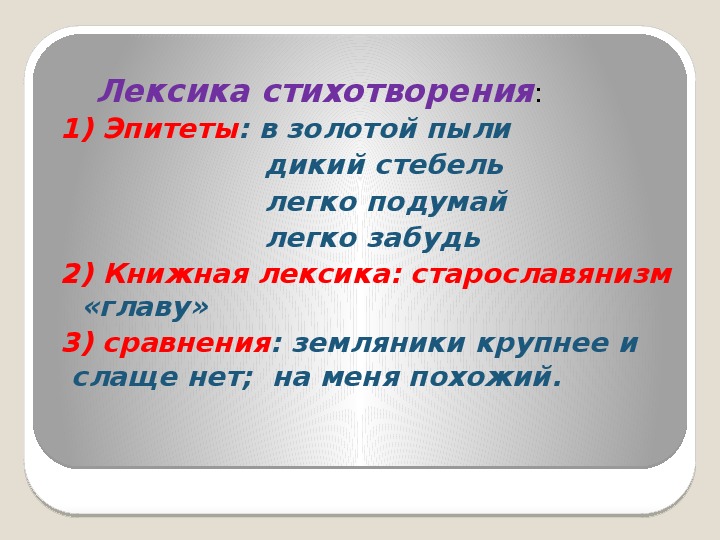 Лексика стихотворения:

1) Эпитеты: в золотой пыли
дикий стебель
легко подумай
легко забудь

2) Книжная лексика: старославянизм «главу»

3) сравнения: земляники крупнее и слаще нет; на меня похожий.